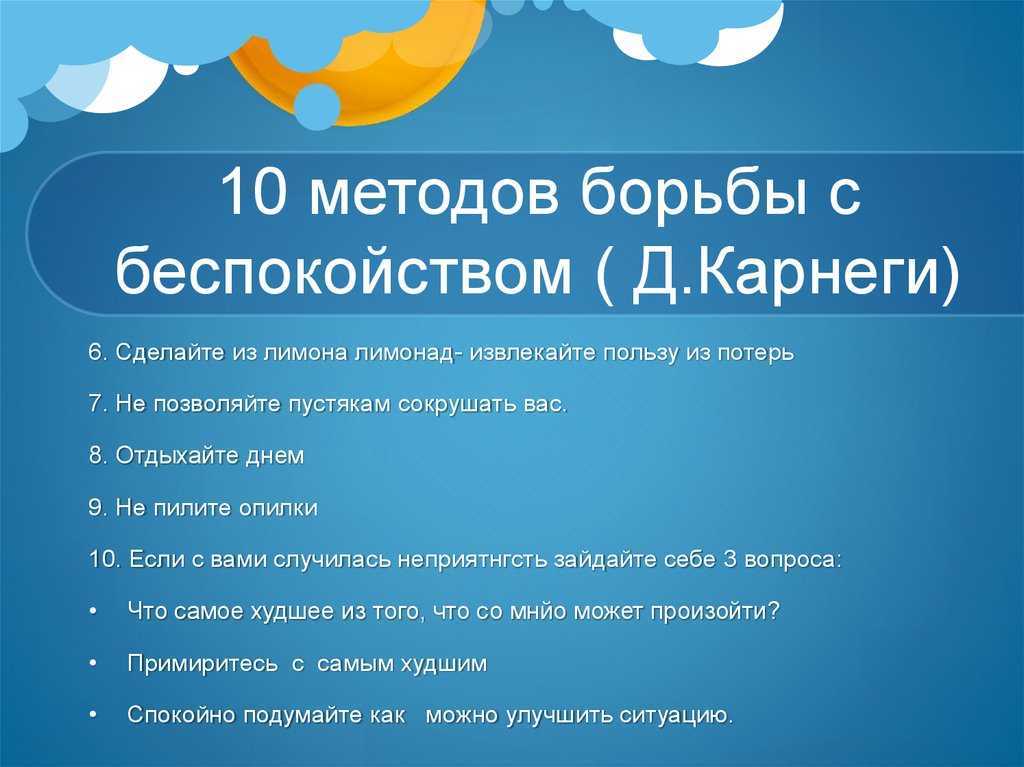 10 методов борьбы с беспокойством ( Д.Карнеги)

6. Сделайте из лимона лимонад- извлекайте пользу из потерь

7. Не позволяйте пустякам сокрушать вас.

8. Отдыхайте днем

9. Не пилите опилки

10. Если с вами случилась неприятнгсть зайдайте себе 3 вопроса:

• Что самое худшее из того, что со мнйо может произойти?

• Примиритесь с самым худшим

• Спокойно подумайте как можно улучшить ситуацию.